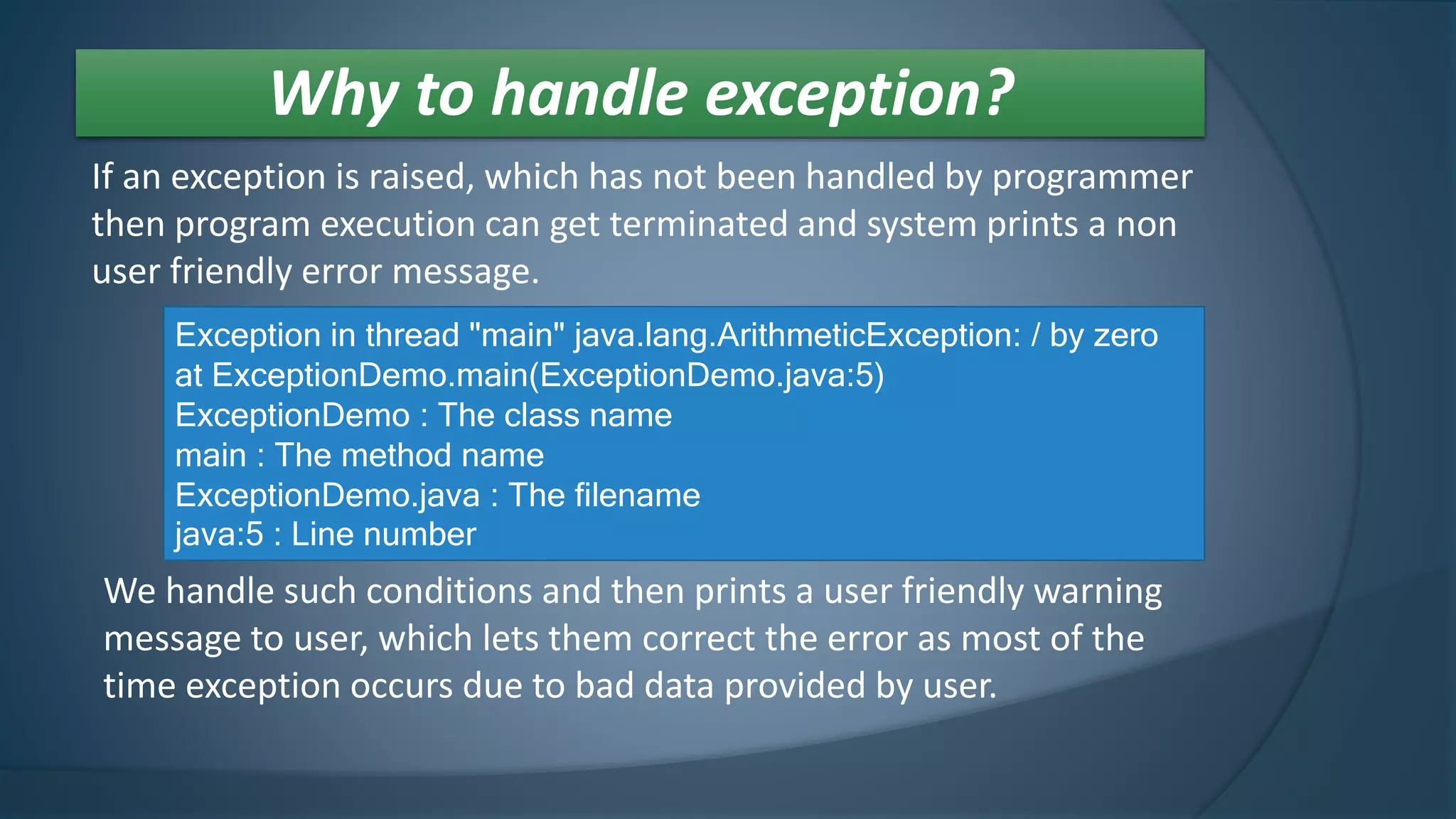 Why to handle exception?

If an exception is raised, which has not been handled by programmer then program execution can get terminated and system prints a non user friendly error message.

Exception in thread "main" java.lang.ArithmeticException: / by zero
at ExceptionDemo.main(ExceptionDemo.java:5)
ExceptionDemo : The class name
main : The method name
ExceptionDemo.java : The filename
java:5 : Line number

We handle such conditions and then prints a user friendly warning message to user, which lets them correct the error as most of the time exception occurs due to bad data provided by user.